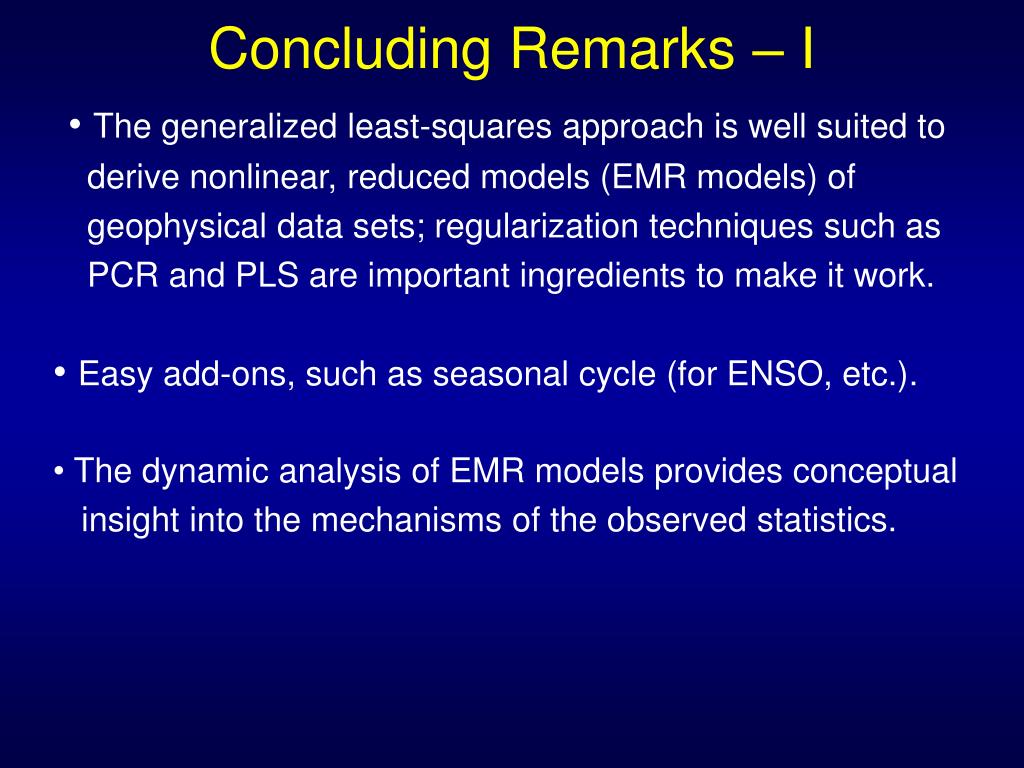 Concluding Remarks – I

• The generalized least-squares approach is well suited to derive nonlinear, reduced models (EMR models) of geophysical data sets; regularization techniques such as PCR and PLS are important ingredients to make it work.

• Easy add-ons, such as seasonal cycle (for ENSO, etc.).

• The dynamic analysis of EMR models provides conceptual insight into the mechanisms of the observed statistics.